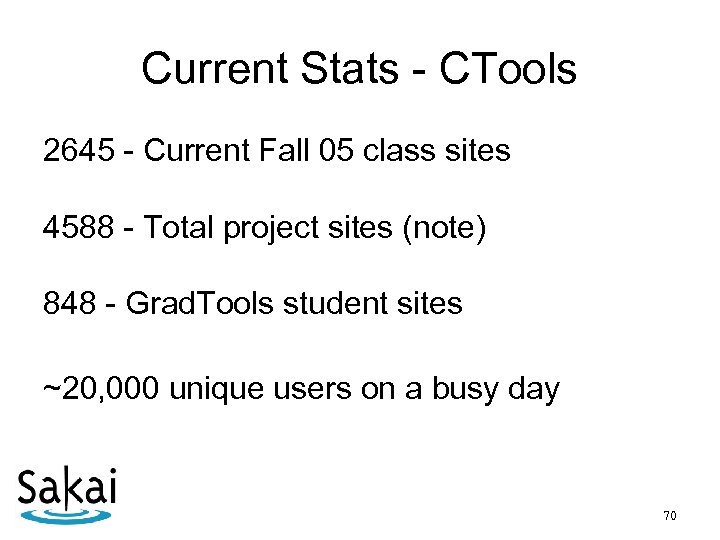 Current Stats - CTools

2645 - Current Fall 05 class sites

4588 - Total project sites (note)

848 - GradTools student sites

~20,000 unique users on a busy day

Sakai

70